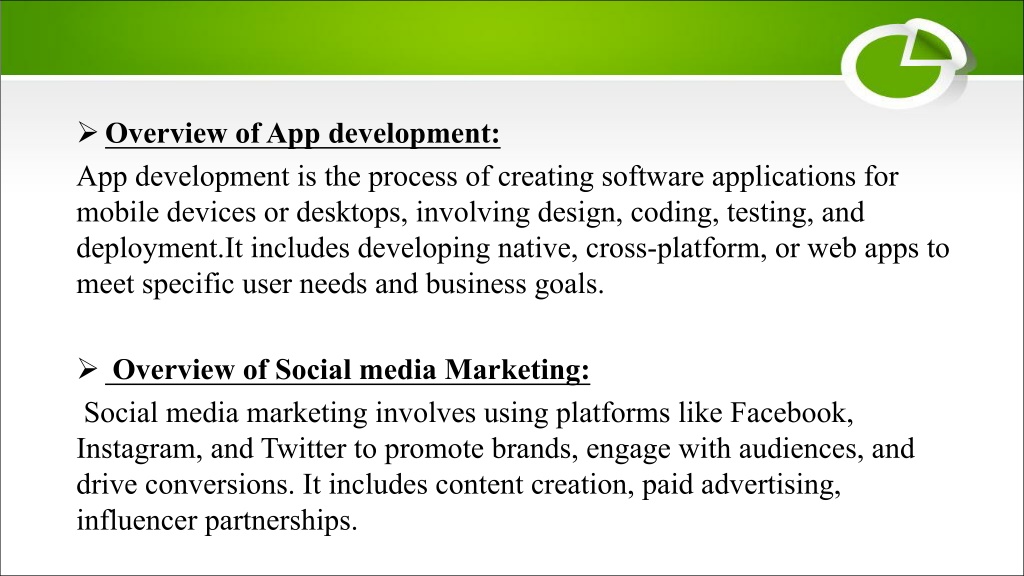 ➢ Overview of App development:
App development is the process of creating software applications for mobile devices or desktops, involving design, coding, testing, and deployment.It includes developing native, cross-platform, or web apps to meet specific user needs and business goals.

➢ Overview of Social media Marketing:
Social media marketing involves using platforms like Facebook, Instagram, and Twitter to promote brands, engage with audiences, and drive conversions. It includes content creation, paid advertising, influencer partnerships.